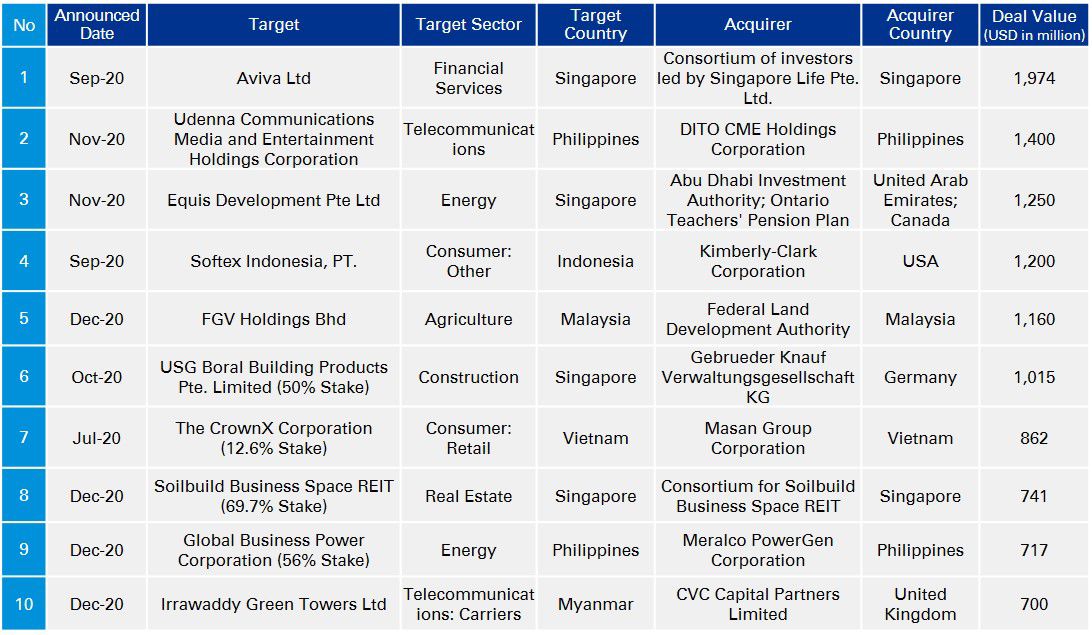 | No | Announced Date | Target | Target Sector | Target Country | Acquirer | Acquirer Country | Deal Value (USD in million) |
|---|---|---|---|---|---|---|---|
| 1 | Sep-20 | Aviva Ltd | Financial Services | Singapore | Consortium of investors led by Singapore Life Pte. Ltd. | Singapore | 1,974 |
| 2 | Nov-20 | Udenna Communications Media and Entertainment Holdings Corporation | Telecommunications | Philippines | DITO CME Holdings Corporation | Philippines | 1,400 |
| 3 | Nov-20 | Equis Development Pte Ltd | Energy | Singapore | Abu Dhabi Investment Authority; Ontario Teachers' Pension Plan | United Arab Emirates; Canada | 1,250 |
| 4 | Sep-20 | Softex Indonesia, PT. | Consumer: Other | Indonesia | Kimberly-Clark Corporation | USA | 1,200 |
| 5 | Dec-20 | FGV Holdings Bhd | Agriculture | Malaysia | Federal Land Development Authority | Malaysia | 1,160 |
| 6 | Oct-20 | USG Boral Building Products Pte. Limited (50% Stake) | Construction | Singapore | Gebrueder Knauf Verwaltungsgesellschaft KG | Germany | 1,015 |
| 7 | Jul-20 | The CrownX Corporation (12.6% Stake) | Consumer: Retail | Vietnam | Masan Group Corporation | Vietnam | 862 |
| 8 | Dec-20 | Soilbuild Business Space REIT (69.7% Stake) | Real Estate | Singapore | Consortium for Soilbuild Business Space REIT | Singapore | 741 |
| 9 | Dec-20 | Global Business Power Corporation (56% Stake) | Energy | Philippines | Meralco PowerGen Corporation | Philippines | 717 |
| 10 | Dec-20 | Irrawaddy Green Towers Ltd | Telecommunications: Carriers | Myanmar | CVC Capital Partners Limited | United Kingdom | 700 |